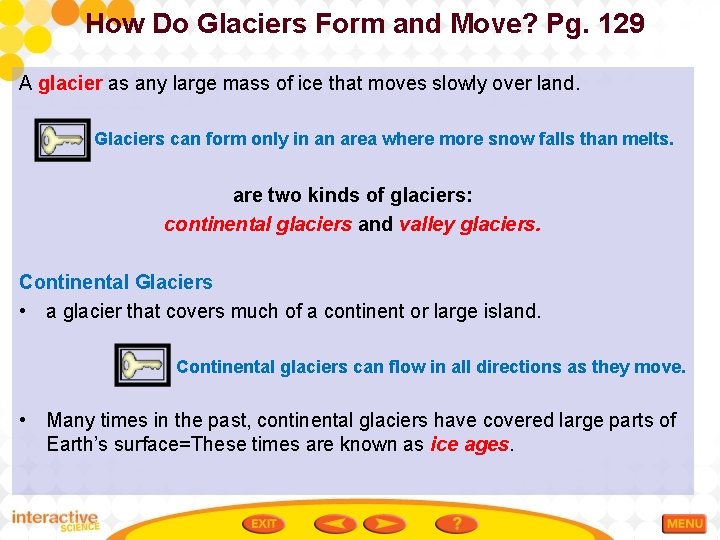 How Do Glaciers Form and Move? Pg. 129

A glacier as any large mass of ice that moves slowly over land.

Glaciers can form only in an area where more snow falls than melts.

are two kinds of glaciers:
continental glaciers and valley glaciers.

Continental Glaciers
• a glacier that covers much of a continent or large island.

Continental glaciers can flow in all directions as they move.

• Many times in the past, continental glaciers have covered large parts of Earth's surface=These times are known as ice ages.

interactive SCIENCE

EXIT

?

MENU